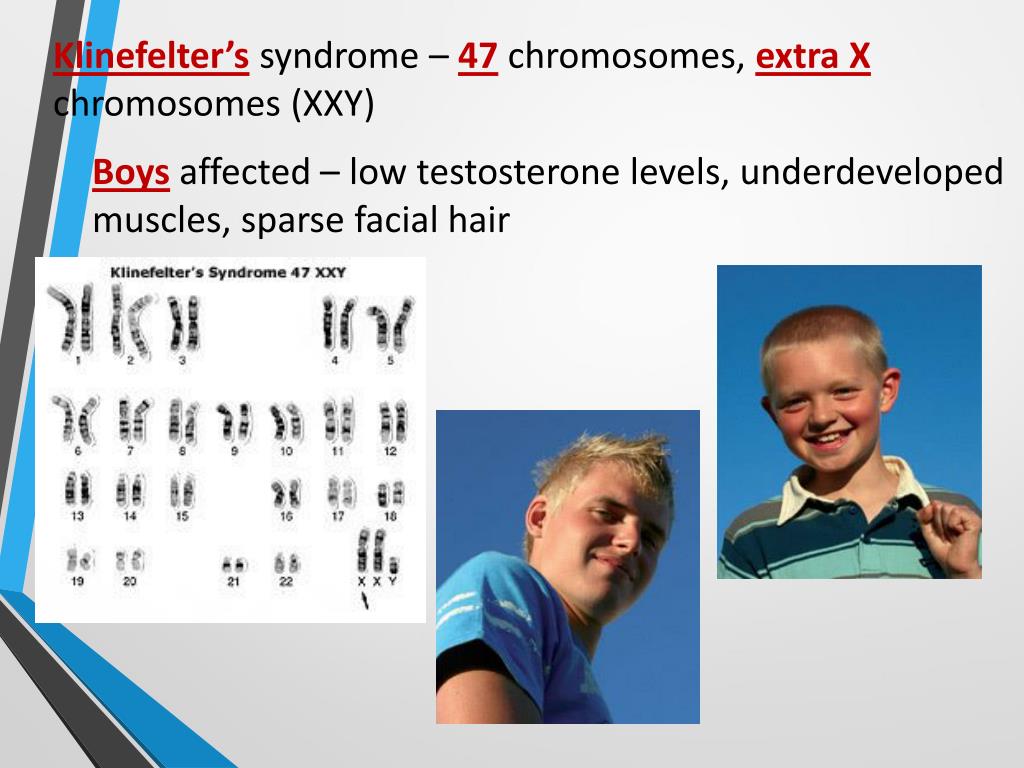 Klinefelter's syndrome – 47 chromosomes, extra X chromosomes (XXY)

Boys affected – low testosterone levels, underdeveloped muscles, sparse facial hair

Klinefelter's Syndrome 47 XXY

1 2 3 4 5

6 7 8 9 10 11 12

13 14 15 16 17 18

19 20 21 22 X X Y